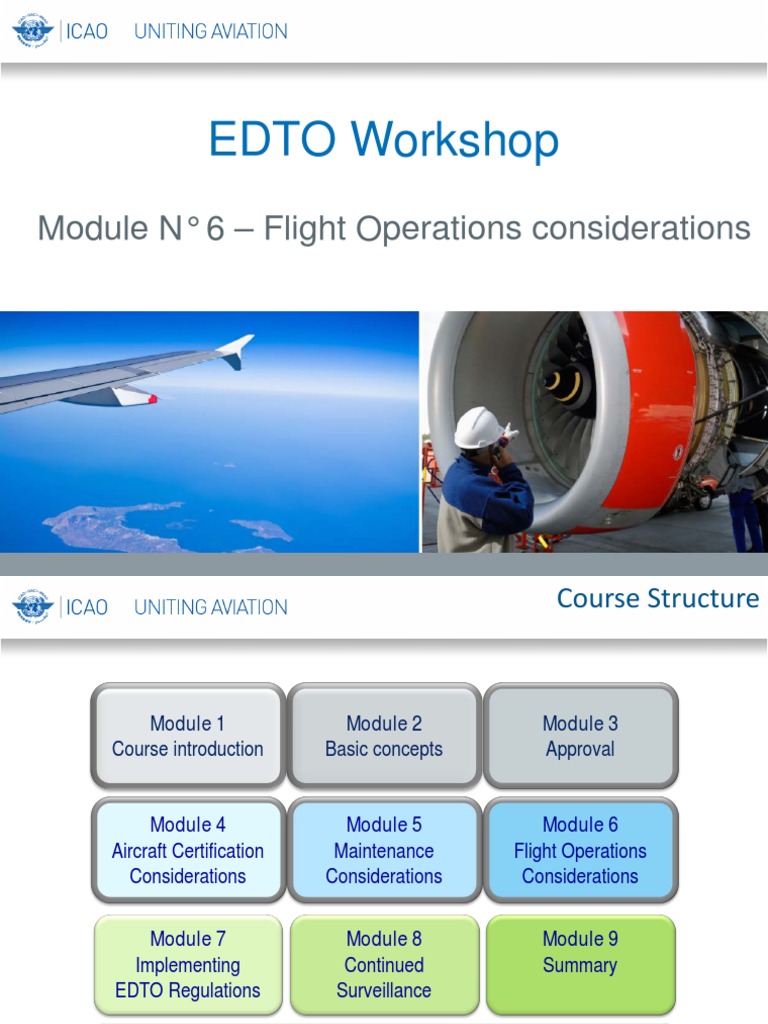 ICAO UNITING AVIATION

EDTO Workshop

Module N° 6 – Flight Operations considerations

ICAO UNITING AVIATION

Course Structure

Module 1
Course introduction

Module 2
Basic concepts

Module 3
Approval

Module 4
Aircraft Certification Considerations

Module 5
Maintenance Considerations

Module 6
Flight Operations Considerations

Module 7
Implementing EDTO Regulations

Module 8
Continued Surveillance

Module 9
Summary